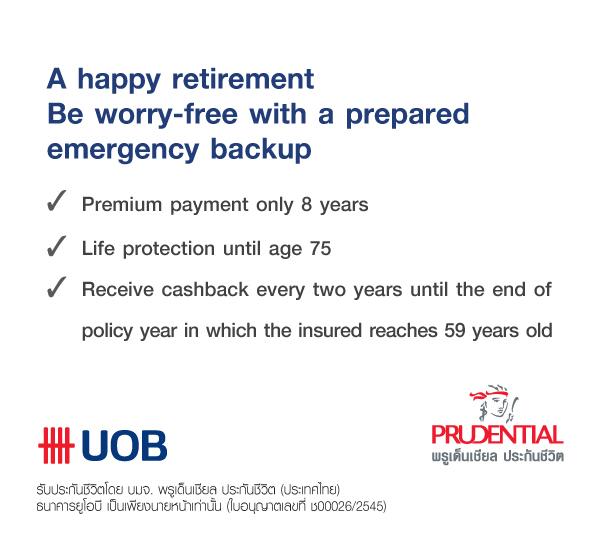 A happy retirement
Be worry-free with a prepared emergency backup

✓ Premium payment only 8 years

✓ Life protection until age 75

✓ Receive cashback every two years until the end of policy year in which the insured reaches 59 years old

UOB

PRUDENTIAL
พรูเด็นเชียล ประกันชีวิต

รับประกันชีวิตโดย บมจ. พรูเด็นเชียล ประกันชีวิต (ประเทศไทย)
ธนาคารยูโอบี เป็นเพียงนายหน้าเท่านั้น (ใบอนุญาตเลขที่ ช00026/2545)